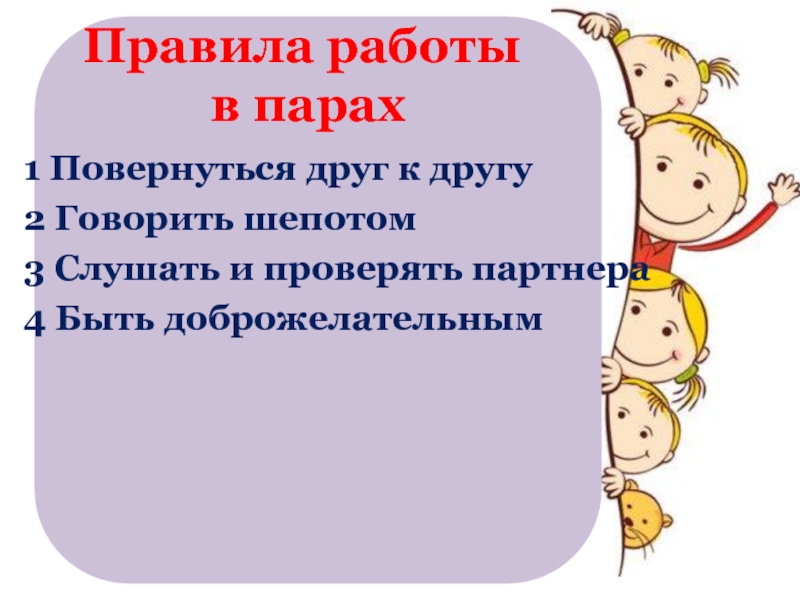 Правила работы в парах

1 Повернуться друг к другу
2 Говорить шепотом
3 Слушать и проверять партнера
4 Быть доброжелательным